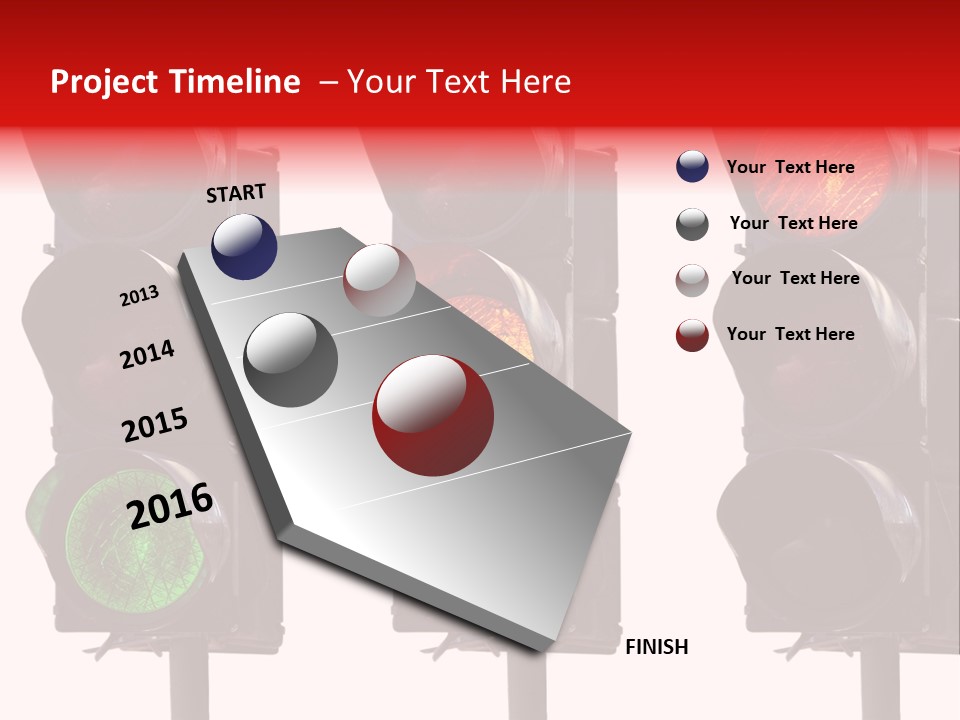 Project Timeline – Your Text Here

START

2013

2014

2015

2016

FINISH

Your Text Here

Your Text Here

Your Text Here

Your Text Here